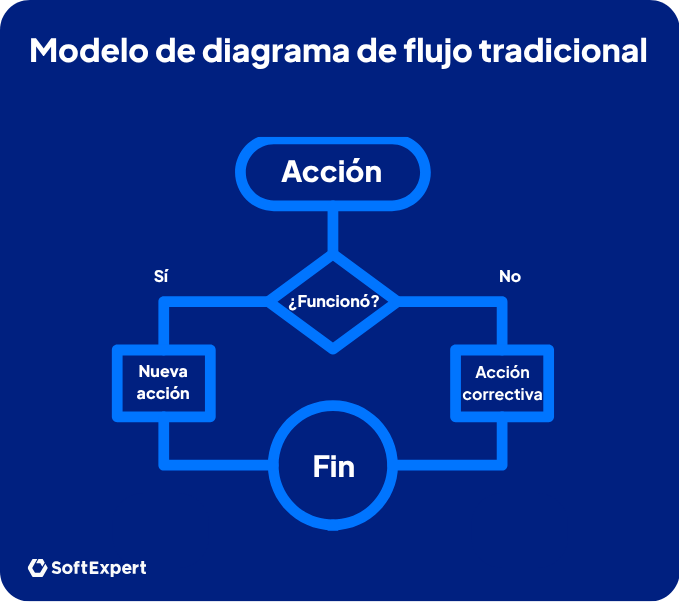 Modelo de diagrama de flujo tradicional

Acción

Sí

¿Funcionó?

No

Nueva acción

Acción correctiva

Fin

SoftExpert